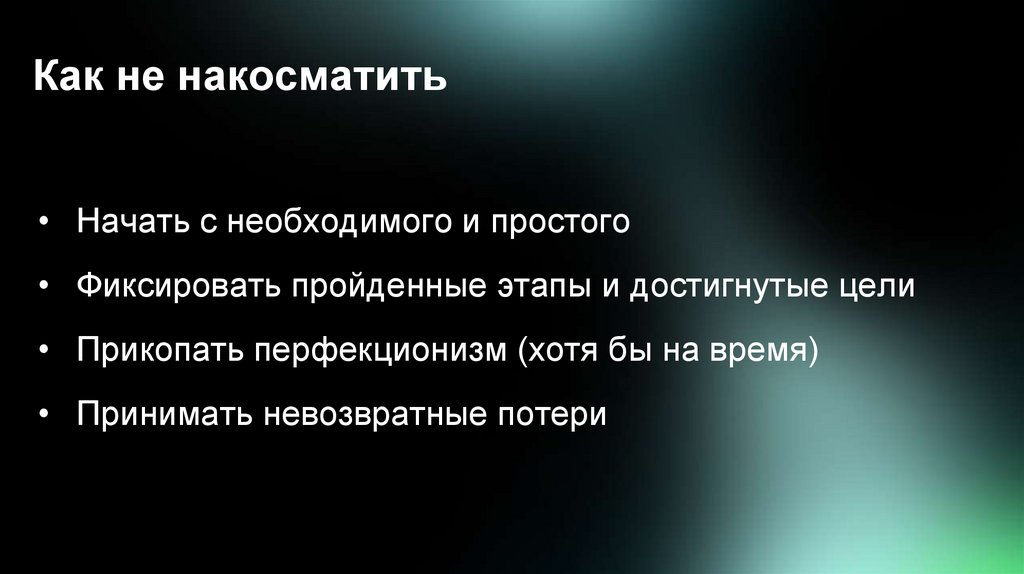 Как не накосматить

• Начать с необходимого и простого
• Фиксировать пройденные этапы и достигнутые цели
• Прикопать перфекционизм (хотя бы на время)
• Принимать невозвратные потери